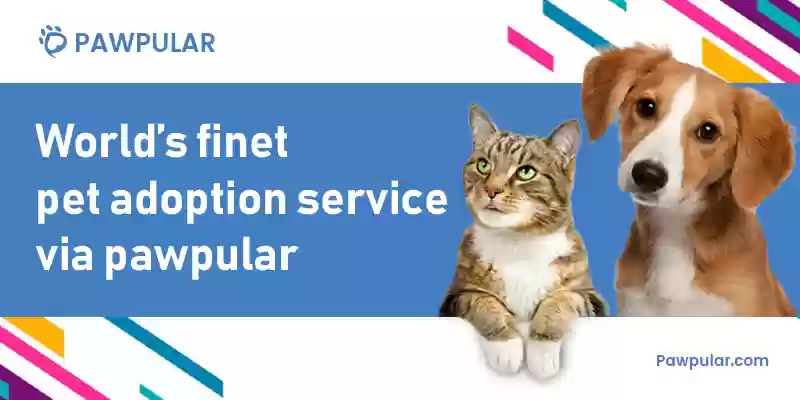 PAWPULAR

World's finet pet adoption service via pawpular

Pawpular.com